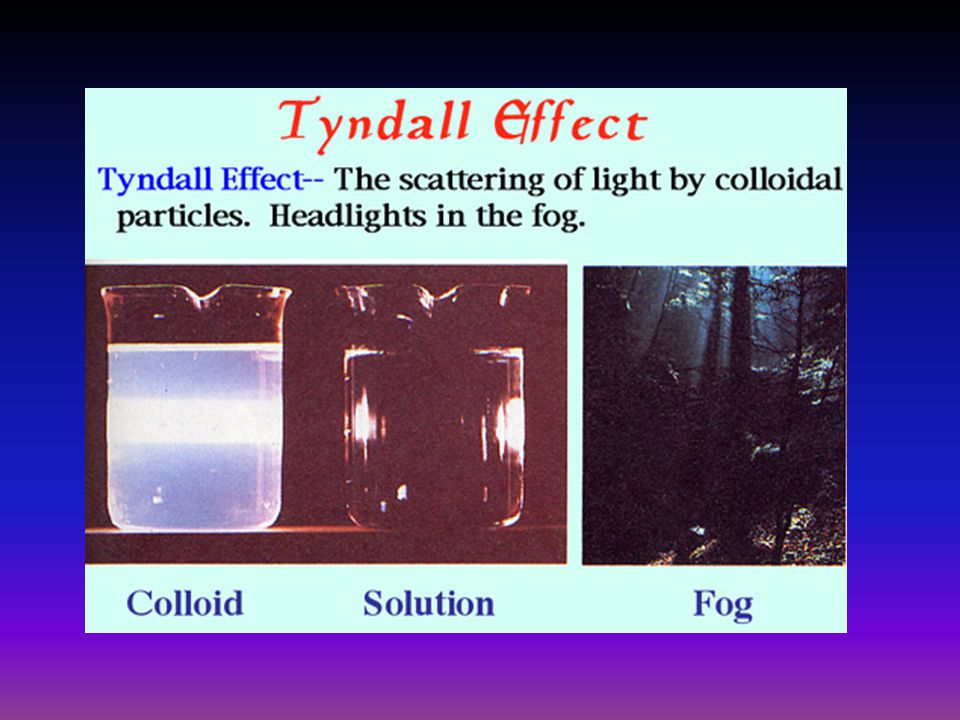 Tyndall Effect

Tyndall Effect-- The scattering of light by colloidal particles. Headlights in the fog.

Colloid

Solution

Fog